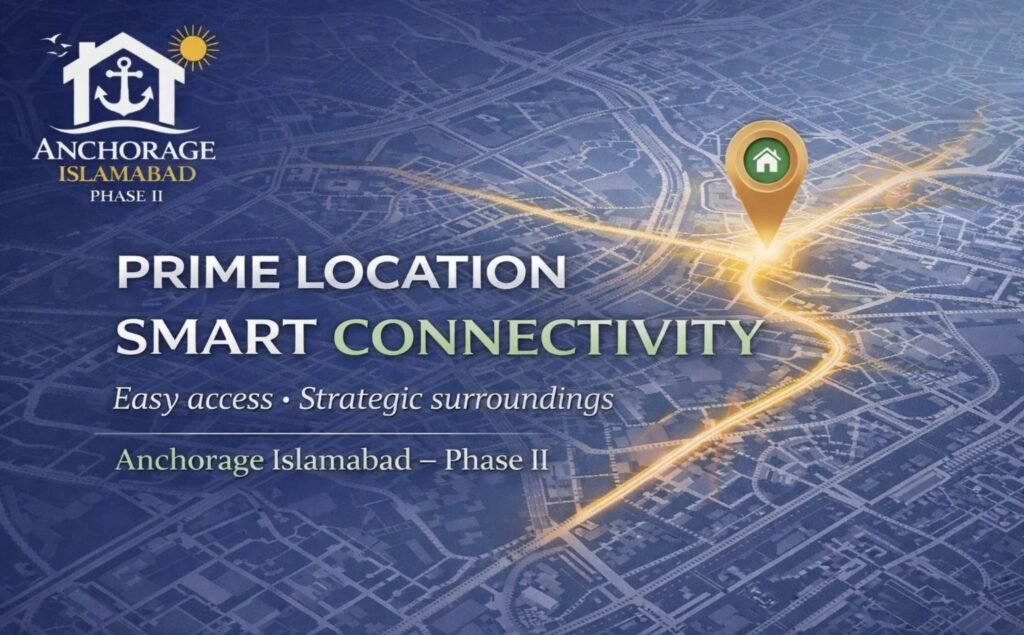 ANCHORAGE
ISLAMABAD
PHASE II

PRIME LOCATION
SMART CONNECTIVITY

Easy access • Strategic surroundings

Anchorage Islamabad – Phase II